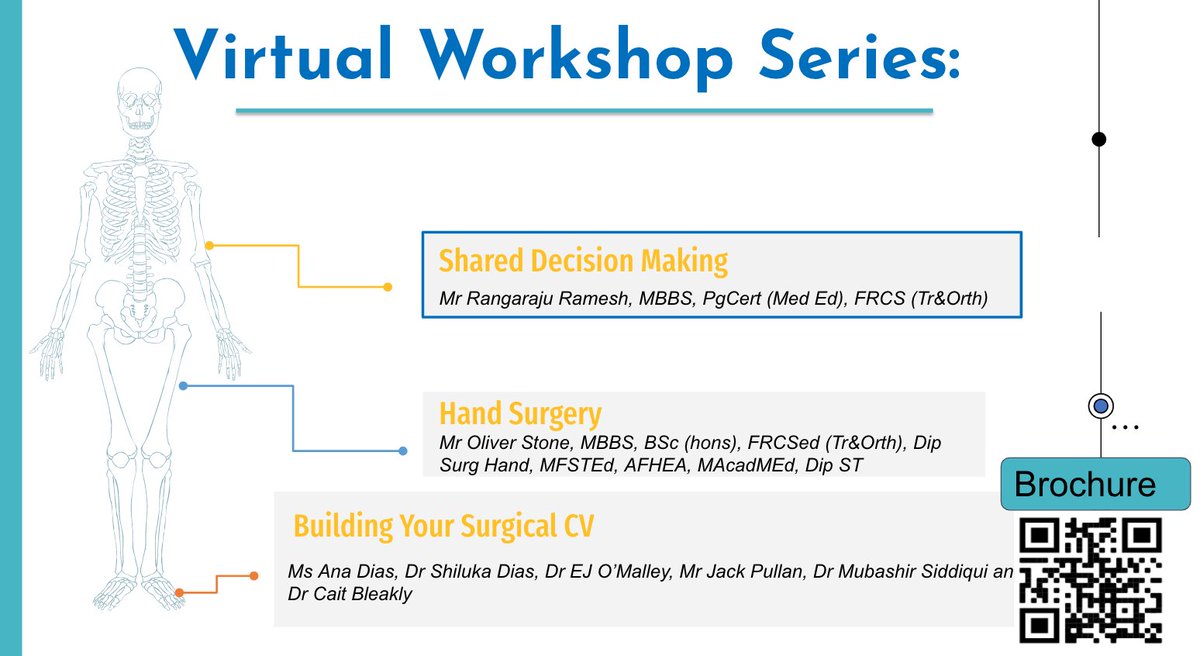 Virtual Workshop Series:

Shared Decision Making
Mr Rangaraju Ramesh, MBBS, PgCert (Med Ed), FRCS (Tr&Orth)

Hand Surgery
Mr Oliver Stone, MBBS, BSc (hons), FRCSed (Tr&Orth), Dip Surg Hand, MFSTEd, AFHEA, MAcadMEd, Dip ST

Building Your Surgical CV
Ms Ana Dias, Dr Shiluka Dias, Dr EJ O'Malley, Mr Jack Pullan, Dr Mubashir Siddiqui an Dr Cait Bleakly

...

Brochure